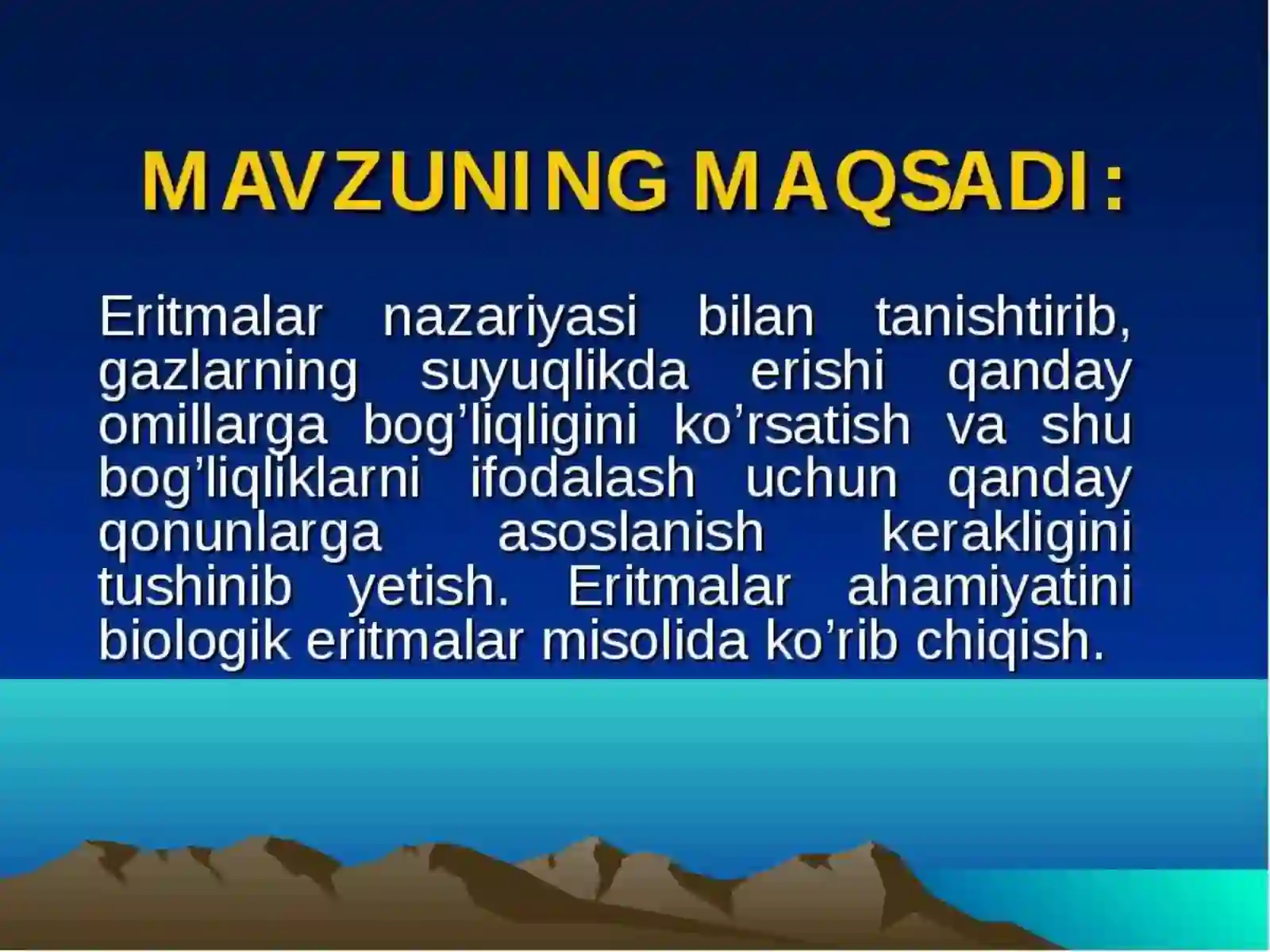 MAVZUNING MAQSADI:

Eritmalar nazariyasi bilan tanishtirib, gazlarning suyuqlikda erishi qanday omillarga bog’liqligini ko’rsatish va shu bog’liqliklarni ifodalash uchun qanday qonunlarga asoslanish kerakligini tushinib yetish. Eritmalar ahamiyatini biologik eritmalar misolida ko’rib chiqish.